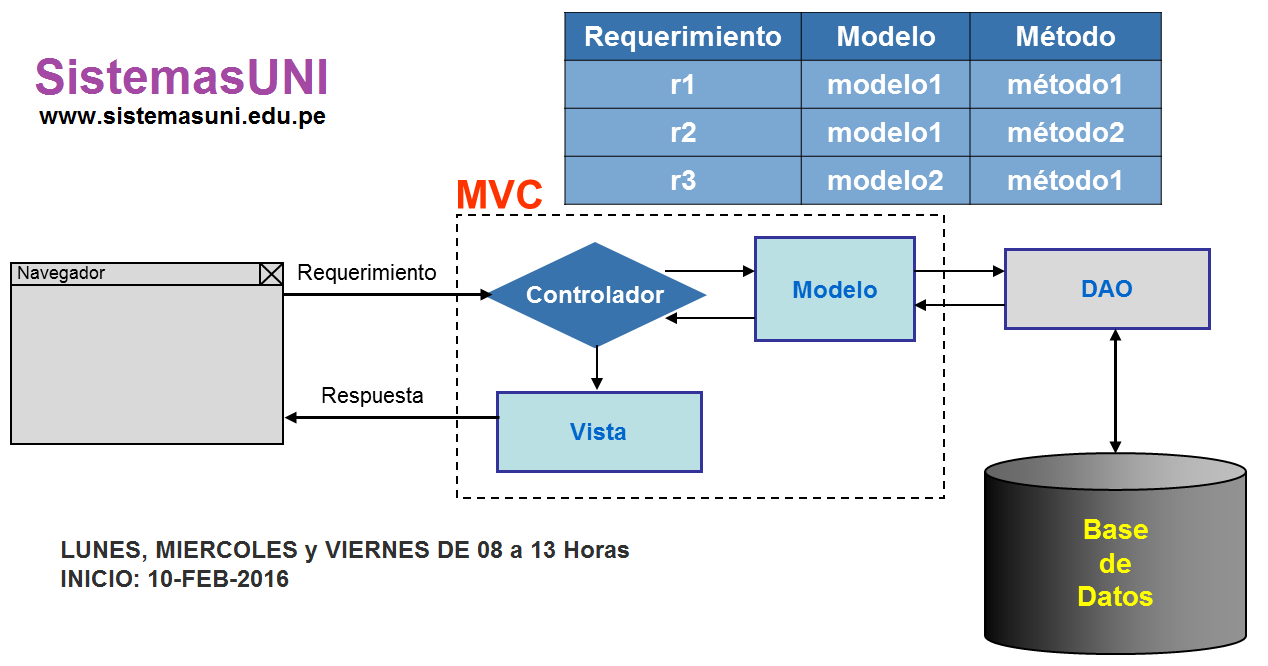 SistemasUNI
www.sistemasuni.edu.pe

| Requerimiento | Modelo | Método |
|---|---|---|
| r1 | modelo1 | método1 |
| r2 | modelo1 | método2 |
| r3 | modelo2 | método1 |

MVC

Navegador

Requerimiento

Controlador

Modelo

DAO

Respuesta

Vista

Base de Datos

LUNES, MIERCOLES y VIERNES DE 08 a 13 Horas
INICIO: 10-FEB-2016